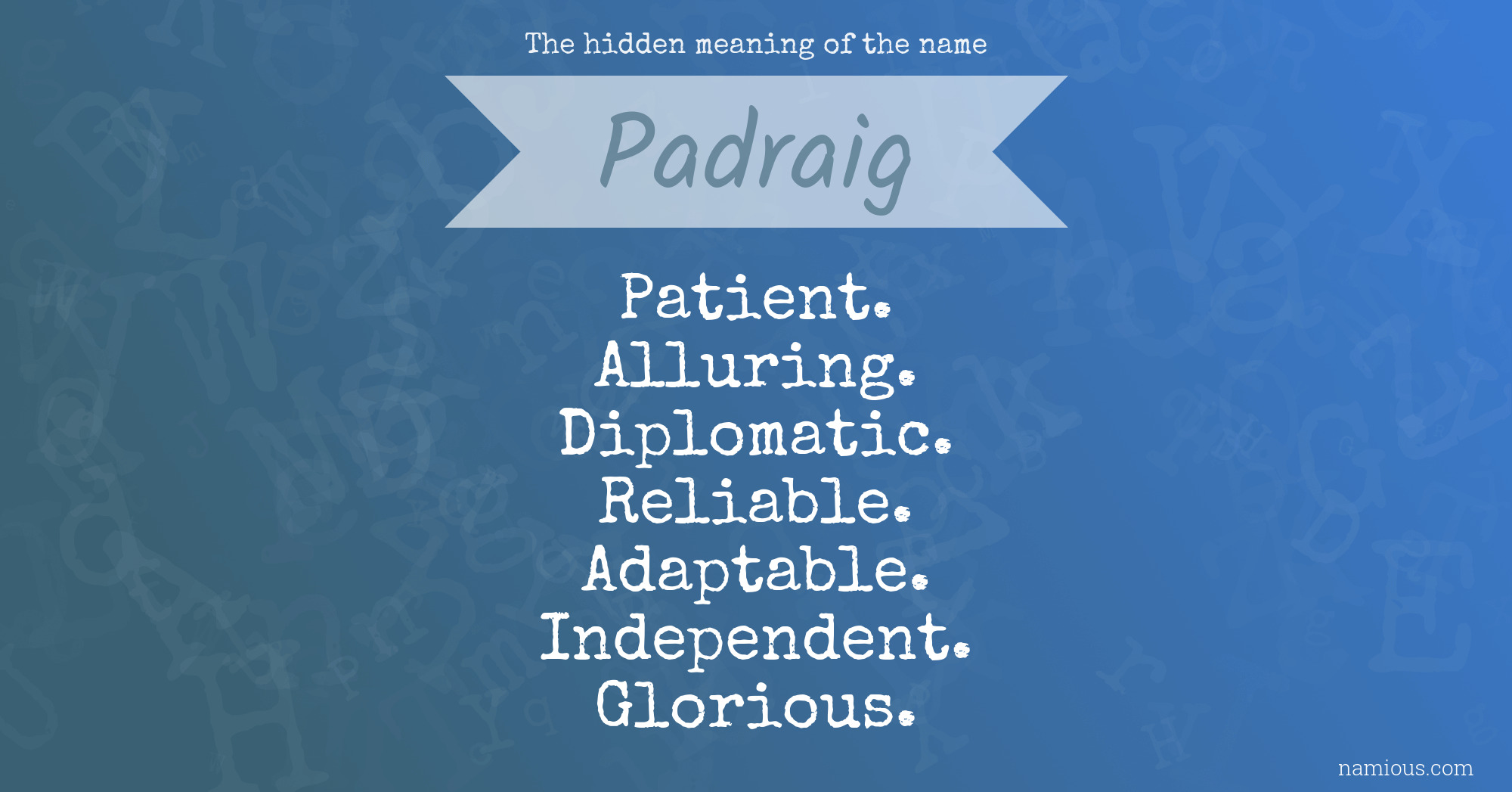 The hidden meaning of the name

Padraig

Patient.
Alluring.
Diplomatic.
Reliable.
Adaptable.
Independent.
Glorious.

namious.com